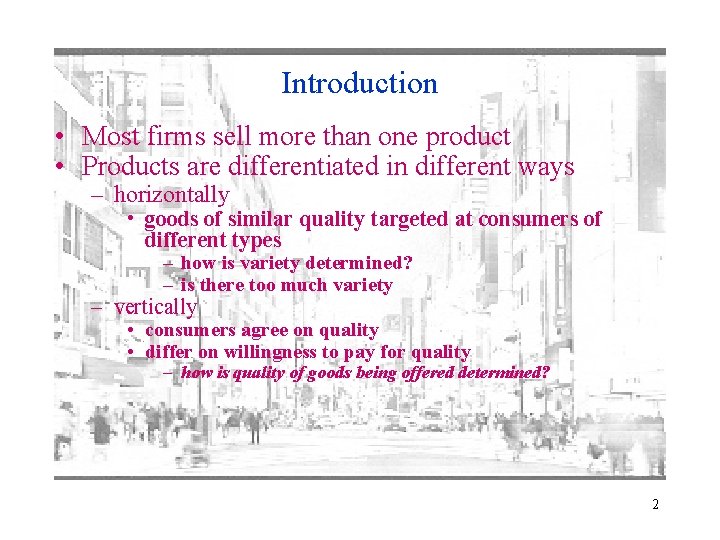 Introduction

• Most firms sell more than one product
• Products are differentiated in different ways
– horizontally
• goods of similar quality targeted at consumers of different types
– how is variety determined?
– is there too much variety
– vertically
• consumers agree on quality
• differ on willingness to pay for quality
– how is quality of goods being offered determined?

2